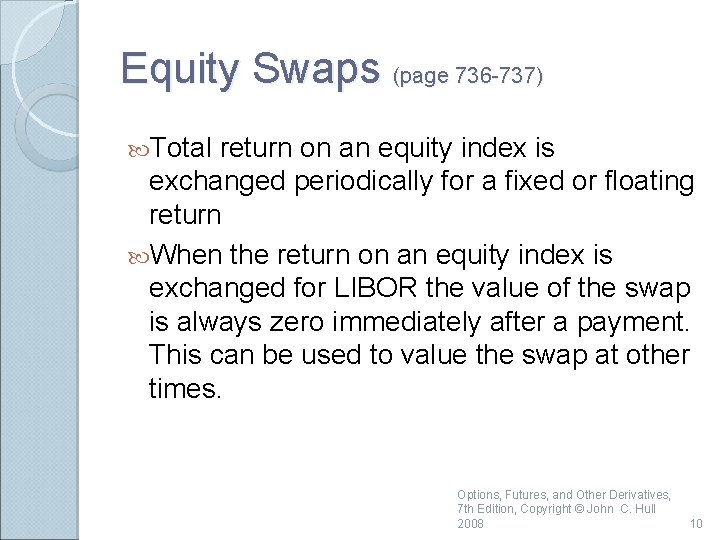 Equity Swaps (page 736-737)

Total return on an equity index is exchanged periodically for a fixed or floating return

When the return on an equity index is exchanged for LIBOR the value of the swap is always zero immediately after a payment. This can be used to value the swap at other times.

Options, Futures, and Other Derivatives, 7th Edition, Copyright © John C. Hull 2008

10